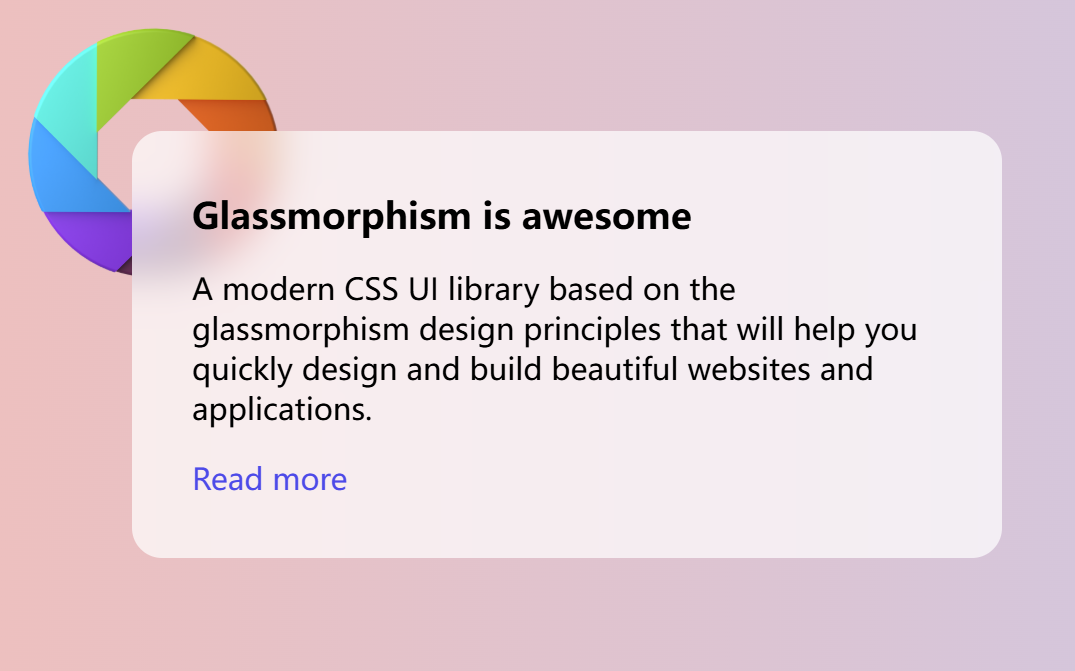 Glassmorphism is awesome

A modern CSS UI library based on the glassmorphism design principles that will help you quickly design and build beautiful websites and applications.

Read more